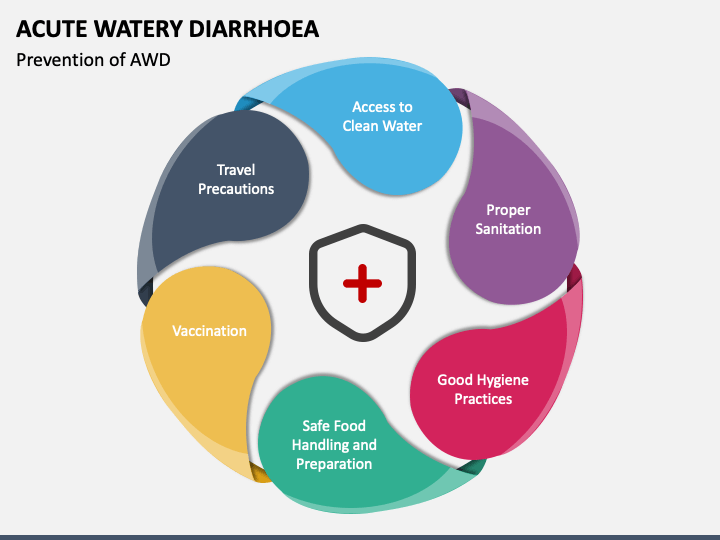 ACUTE WATERY DIARRHOEA

Prevention of AWD

Access to Clean Water

Proper Sanitation

Good Hygiene Practices

Safe Food Handling and Preparation

Vaccination

Travel Precautions